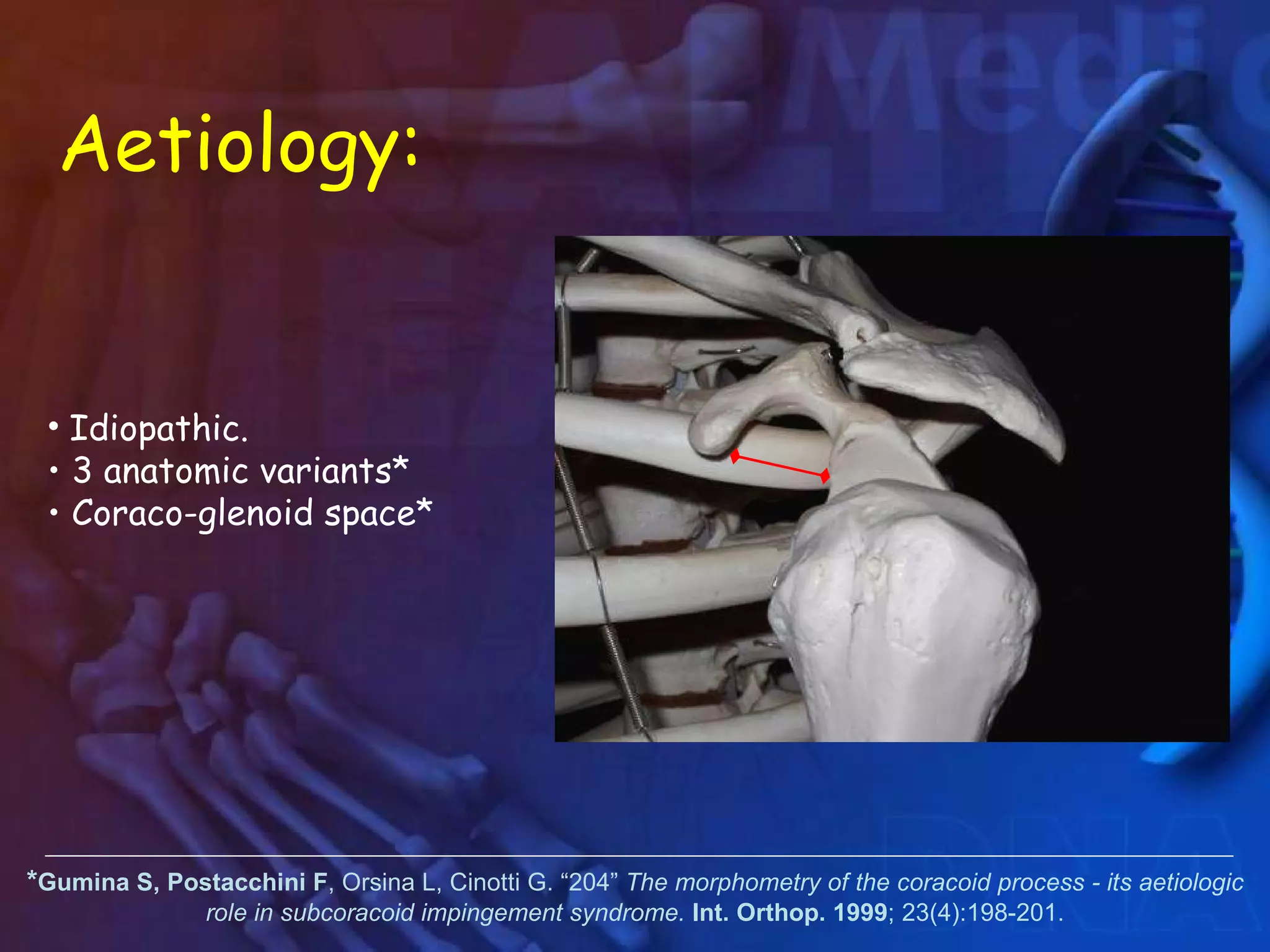 Aetiology:

• Idiopathic.
• 3 anatomic variants*
• Coraco-glenoid space*

*Gumina S, Postacchini F, Orsina L, Cinotti G. “204” The morphometry of the coracoid process - its aetiologic role in subcoracoid impingement syndrome. Int. Orthop. 1999; 23(4):198-201.